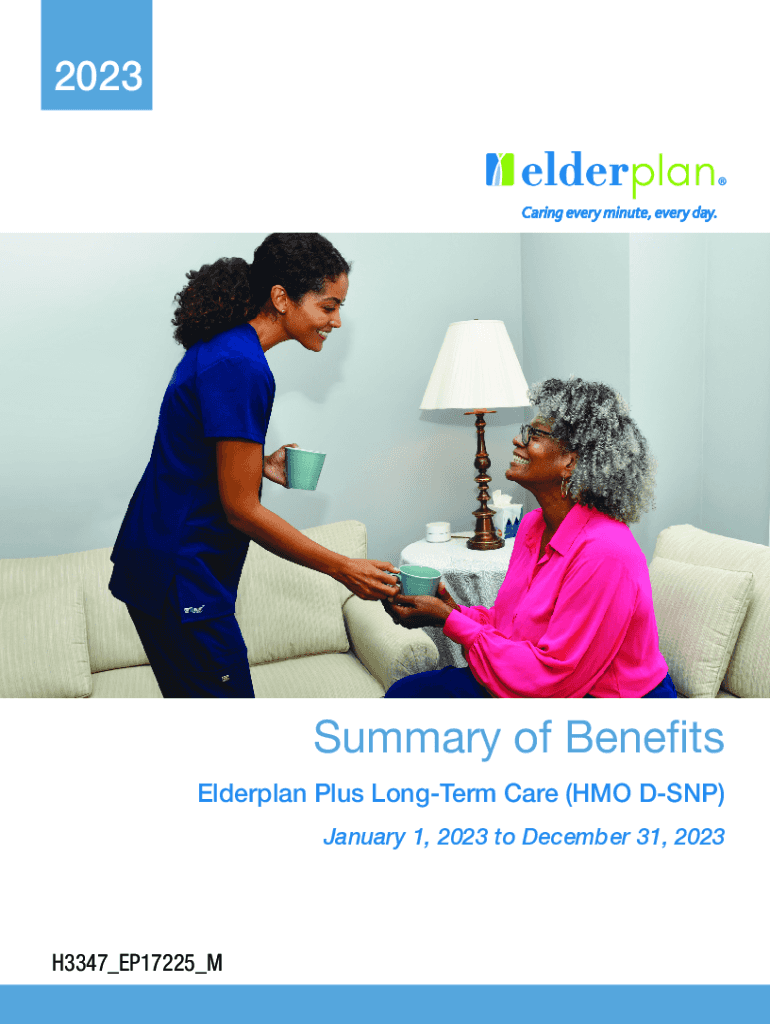 2023

elderplan®

Caring every minute, every day.

Summary of Benefits

Elderplan Plus Long-Term Care (HMO D-SNP)

January 1, 2023 to December 31, 2023

H3347_EP17225_M